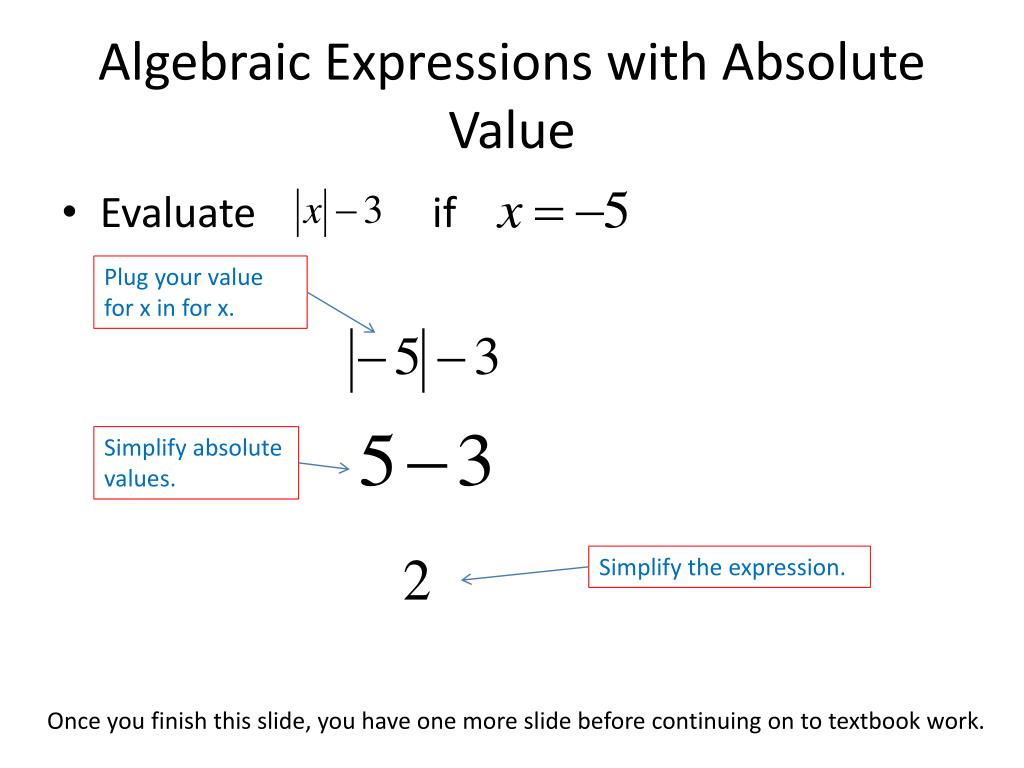 Algebraic Expressions with Absolute Value

• Evaluate $|x|-3$ if $x=-5$

Plug your value for x in for x.

$|-5|-3$

Simplify absolute values.

$5-3$

$2$

Simplify the expression.

Once you finish this slide, you have one more slide before continuing on to textbook work.